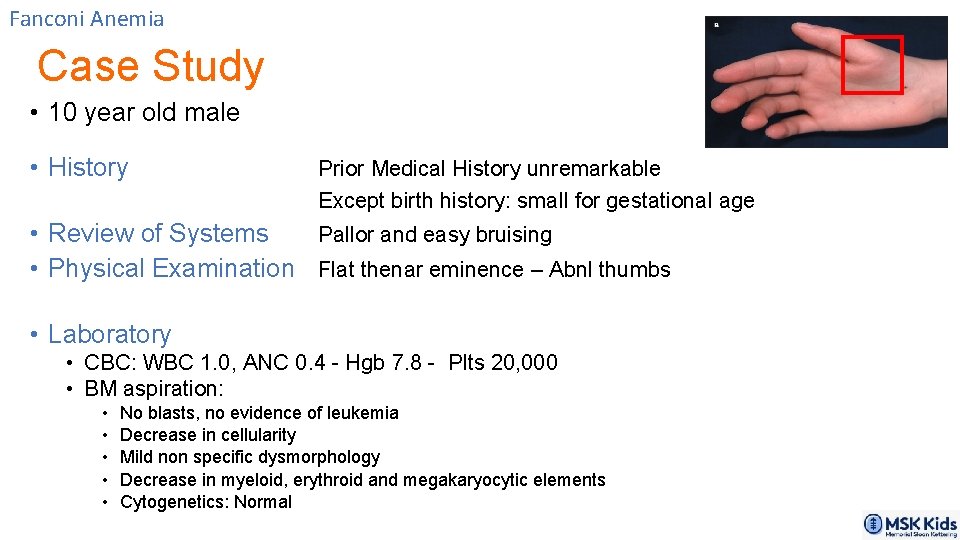 Fanconi Anemia

Case Study

• 10 year old male

• History

Prior Medical History unremarkable
Except birth history: small for gestational age

• Review of Systems

Pallor and easy bruising

• Physical Examination

Flat thenar eminence – Abnl thumbs

• Laboratory
• CBC: WBC 1.0, ANC 0.4 - Hgb 7.8 - Plts 20,000
• BM aspiration:
• No blasts, no evidence of leukemia
• Decrease in cellularity
• Mild non specific dysmorphology
• Decrease in myeloid, erythroid and megakaryocytic elements
• Cytogenetics: Normal

MSK Kids
Memorial Sloan Kettering